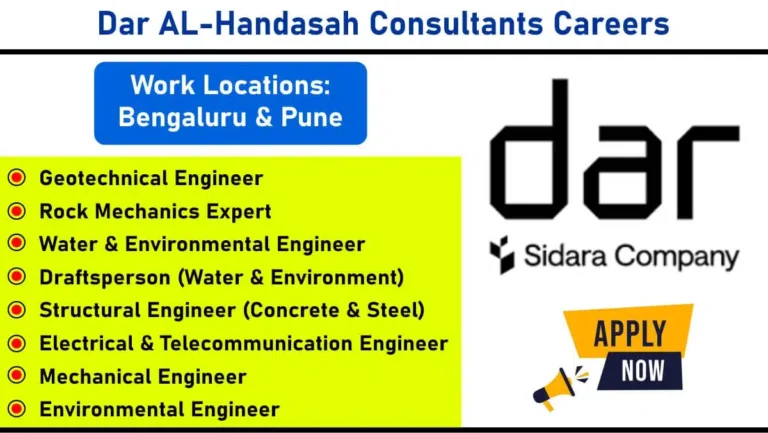 Dar AL-Handasah Consultants Careers

Work Locations:
Bengaluru & Pune

Geotechnical Engineer
Rock Mechanics Expert
Water & Environmental Engineer
Draftsperson (Water & Environment)
Structural Engineer (Concrete & Steel)
Electrical & Telecommunication Engineer
Mechanical Engineer
Environmental Engineer

dar
Sidara Company

APPLY
NOW